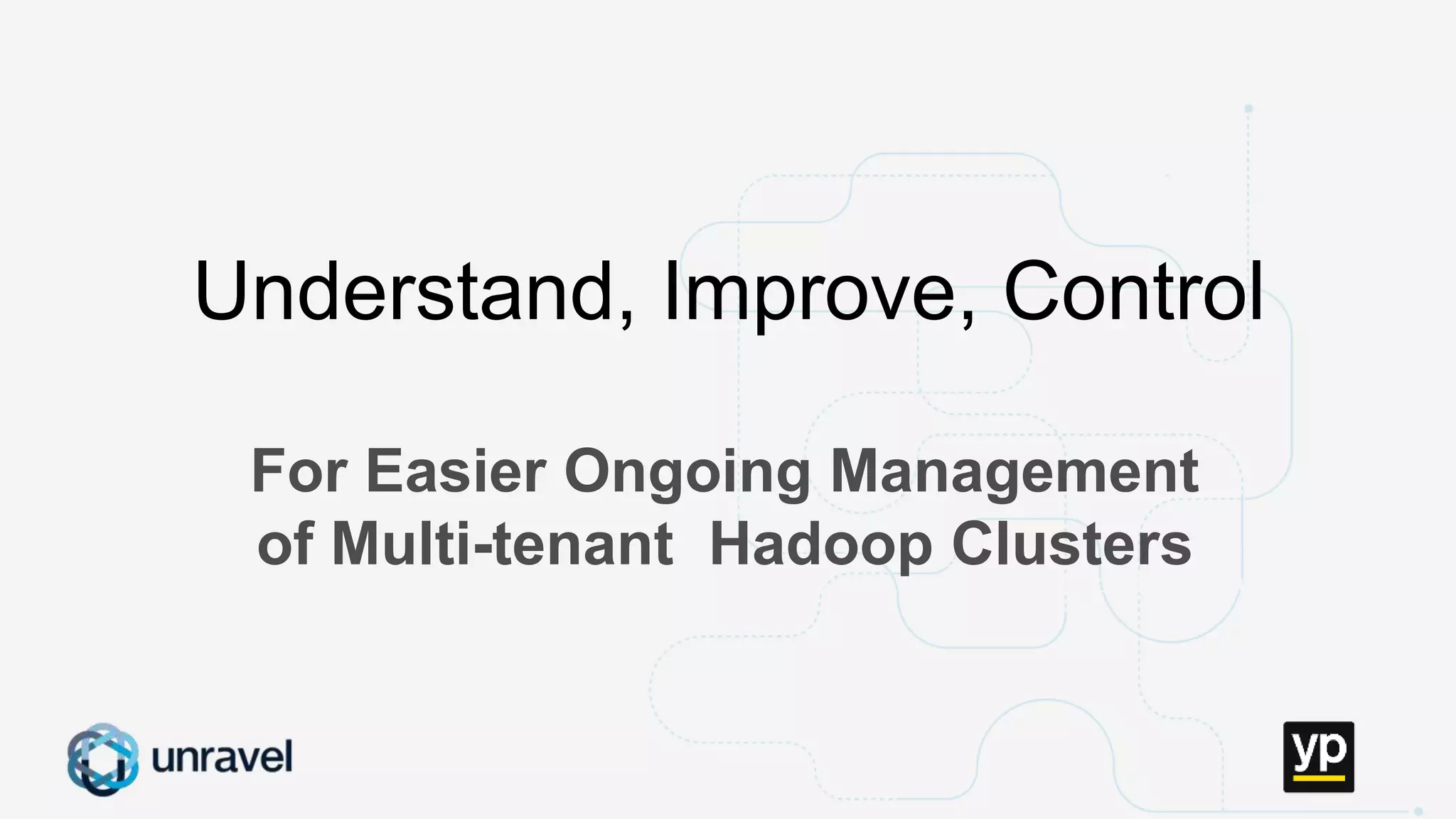 Understand, Improve, Control

For Easier Ongoing Management of Multi-tenant Hadoop Clusters

unravel

yp